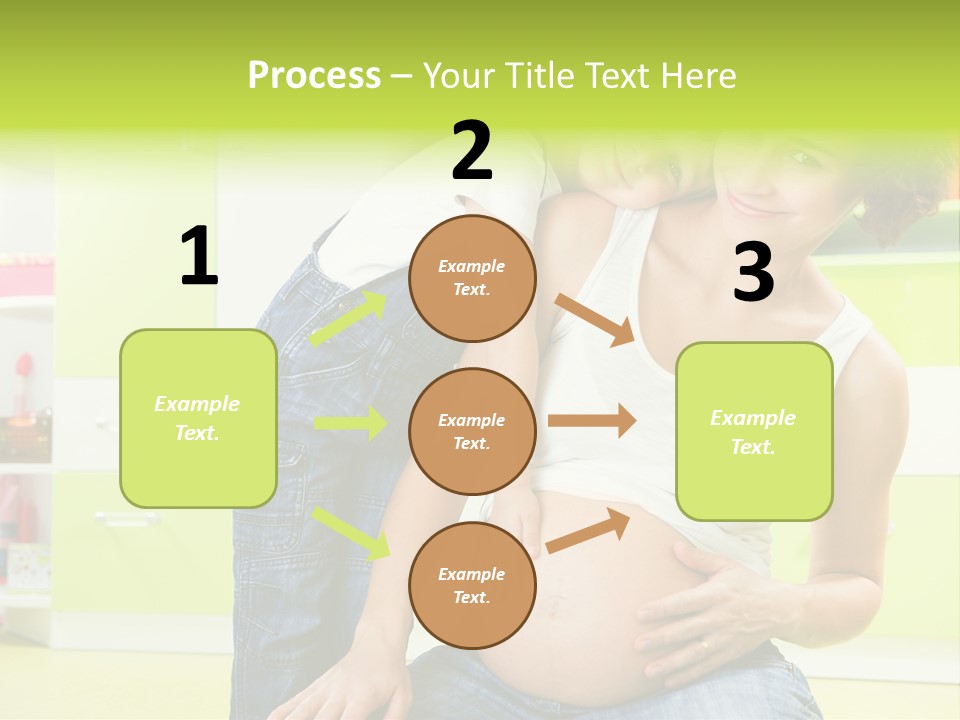 Process – Your Title Text Here

1

Example Text.

2

Example Text.

Example Text.

Example Text.

3

Example Text.